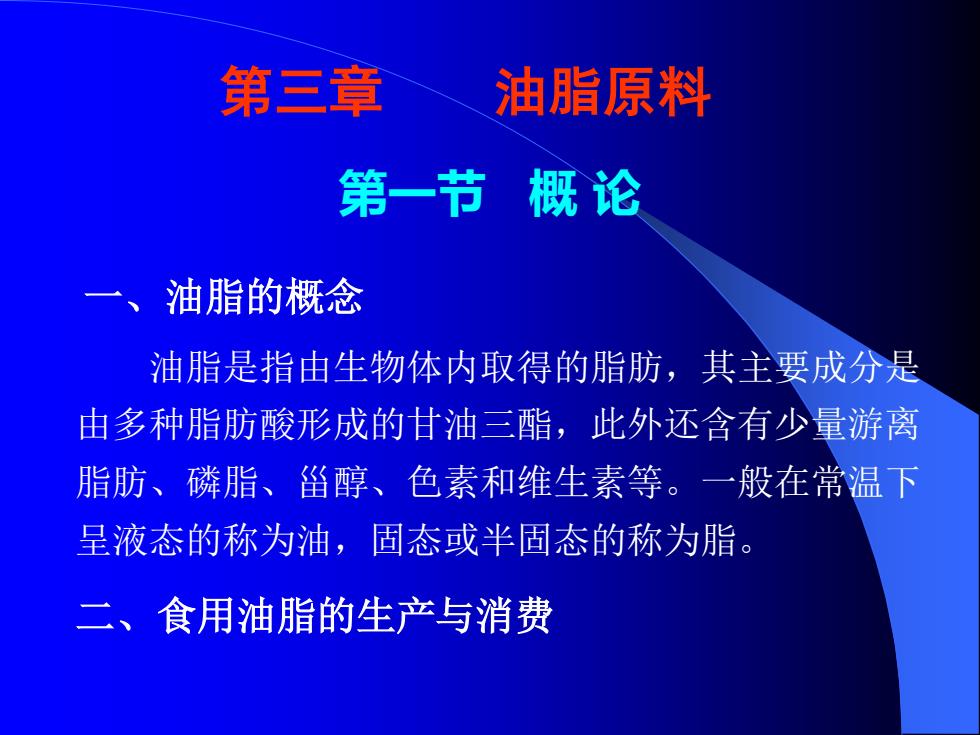 第三章　　油脂原料

第一节　概 论

一、油脂的概念

油脂是指由生物体内取得的脂肪，其主要成分是由多种脂肪酸形成的甘油三酯，此外还含有少量游离脂肪、磷脂、甾醇、色素和维生素等。一般在常温下呈液态的称为油，固态或半固态的称为脂。

二、食用油脂的生产与消费